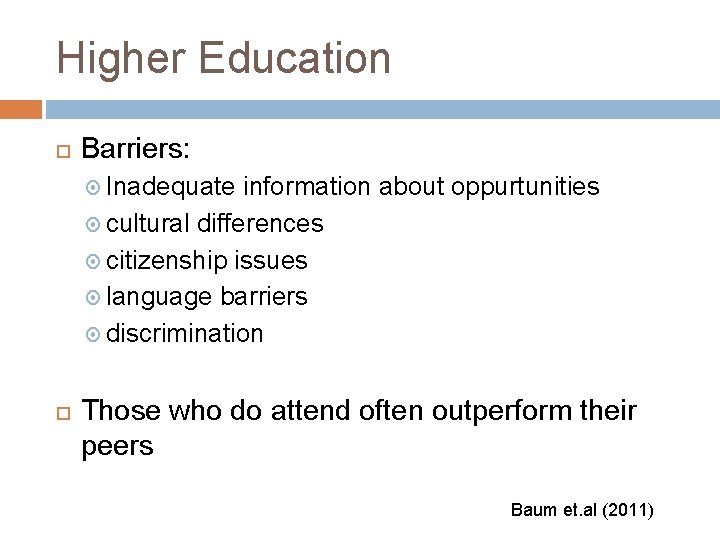 Higher Education

Barriers:
Inadequate information about oppurtunities
cultural differences
citizenship issues
language barriers
discrimination

Those who do attend often outperform their peers

Baum et.al (2011)